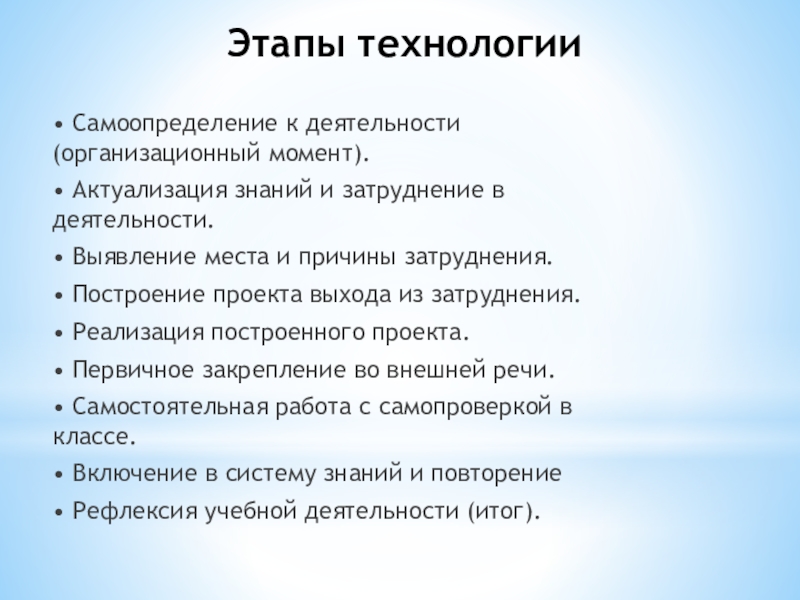 Этапы технологии

• Самоопределение к деятельности (организационный момент).

• Актуализация знаний и затруднение в деятельности.

• Выявление места и причины затруднения.

• Построение проекта выхода из затруднения.

• Реализация построенного проекта.

• Первичное закрепление во внешней речи.

• Самостоятельная работа с самопроверкой в классе.

• Включение в систему знаний и повторение

• Рефлексия учебной деятельности (итог).